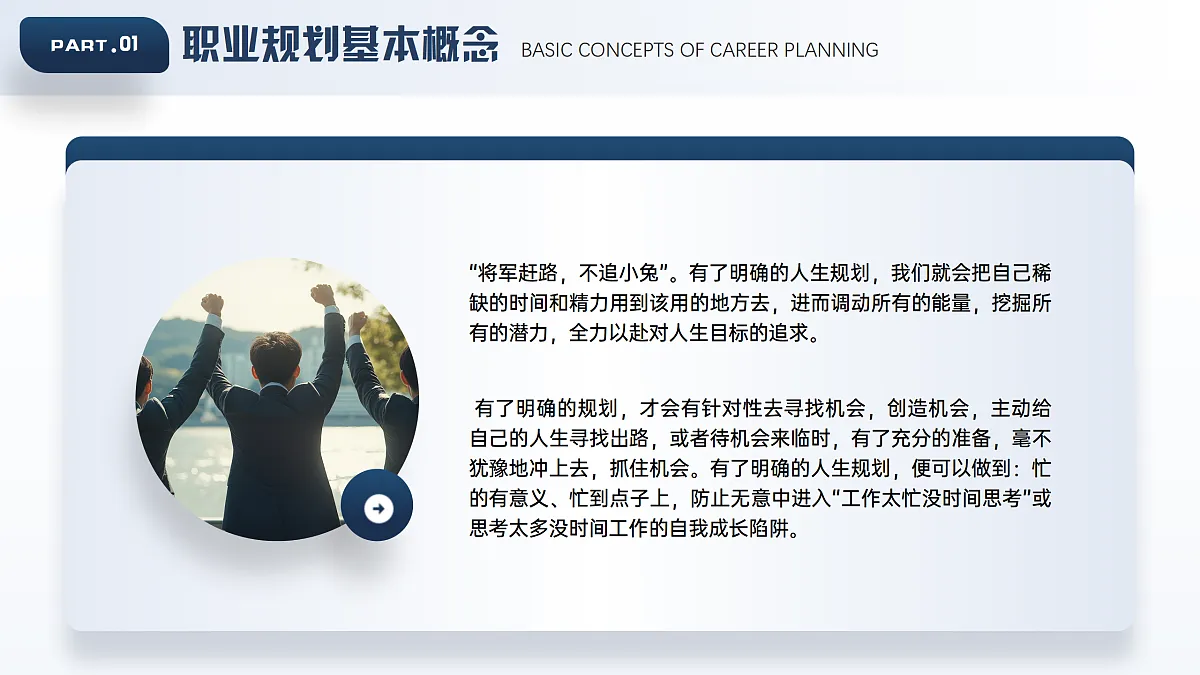 PART.01 职业规划基本概念 BASIC CONCEPTS OF CAREER PLANNING

“将军赶路，不追小兔”。有了明确的人生规划，我们就会把自己稀缺的时间和精力用到该用的地方去，进而调动所有的能量，挖掘所有的潜力，全力以赴对人生目标的追求。

有了明确的规划，才会有针对性去寻找机会，创造机会，主动给自己的人生寻找出路，或者待机会来临时，有了充分的准备，毫不犹豫地冲上去，抓住机会。有了明确的人生规划，便可以做到：忙的有意义、忙到点子上，防止无意中进入“工作太忙没时间思考”或思考太多没时间工作的自我成长陷阱。